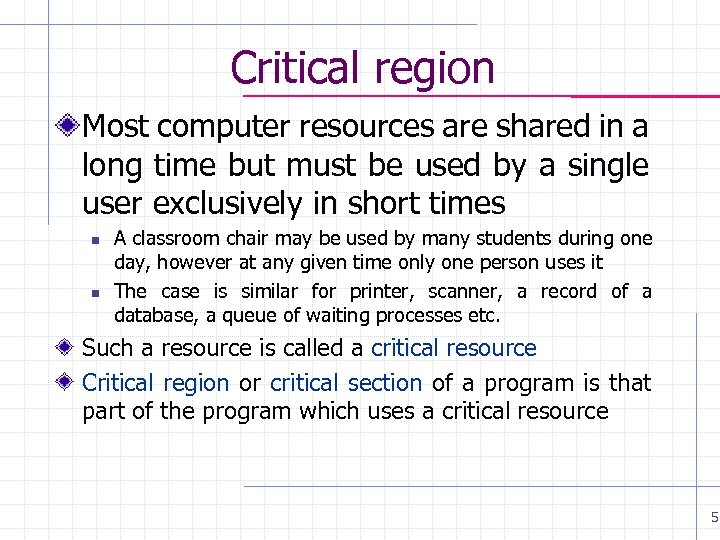 Critical region

Most computer resources are shared in a long time but must be used by a single user exclusively in short times

A classroom chair may be used by many students during one day, however at any given time only one person uses it

The case is similar for printer, scanner, a record of a database, a queue of waiting processes etc.

Such a resource is called a critical resource

Critical region or critical section of a program is that part of the program which uses a critical resource

5